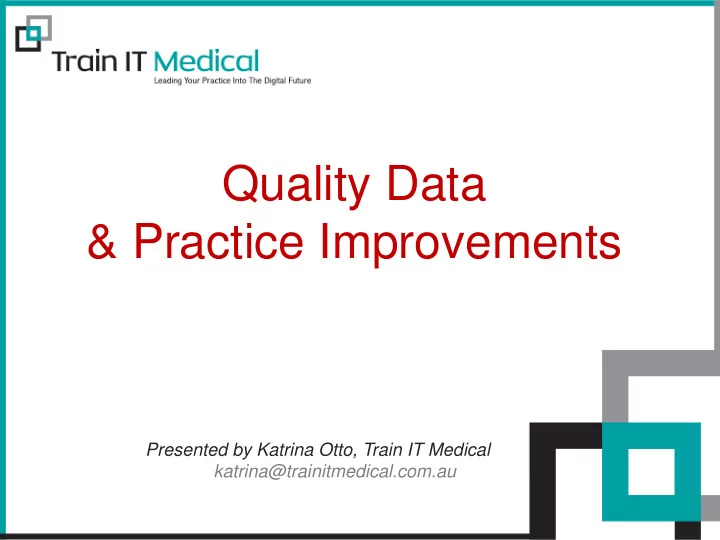 Train IT Medical
Leading Your Practice Into The Digital Future

Quality Data
& Practice Improvements

Presented by Katrina Otto, Train IT Medical
katrina@trainitmedical.com.au